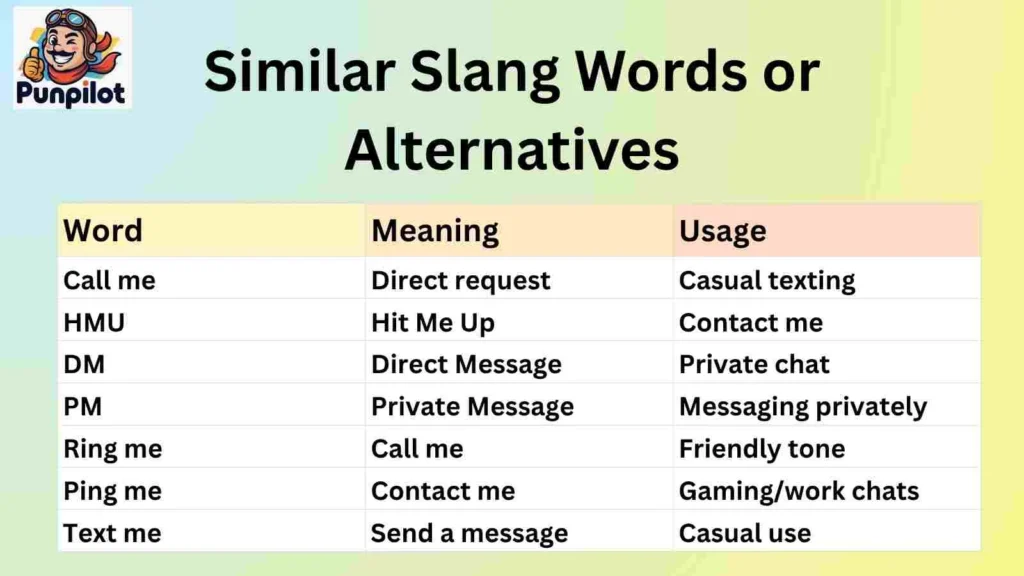 Punpilot

Similar Slang Words or Alternatives

| Word | Meaning | Usage |
|---|---|---|
| Call me | Direct request | Casual texting |
| HMU | Hit Me Up | Contact me |
| DM | Direct Message | Private chat |
| PM | Private Message | Messaging privately |
| Ring me | Call me | Friendly tone |
| Ping me | Contact me | Gaming/work chats |
| Text me | Send a message | Casual use |